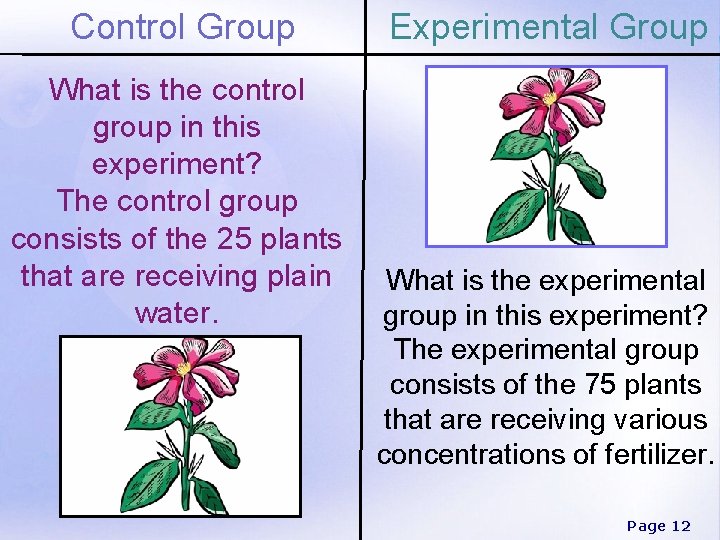 Control Group

What is the control group in this experiment?
The control group consists of the 25 plants that are receiving plain water.

Experimental Group

What is the experimental group in this experiment?
The experimental group consists of the 75 plants that are receiving various concentrations of fertilizer.

Page 12